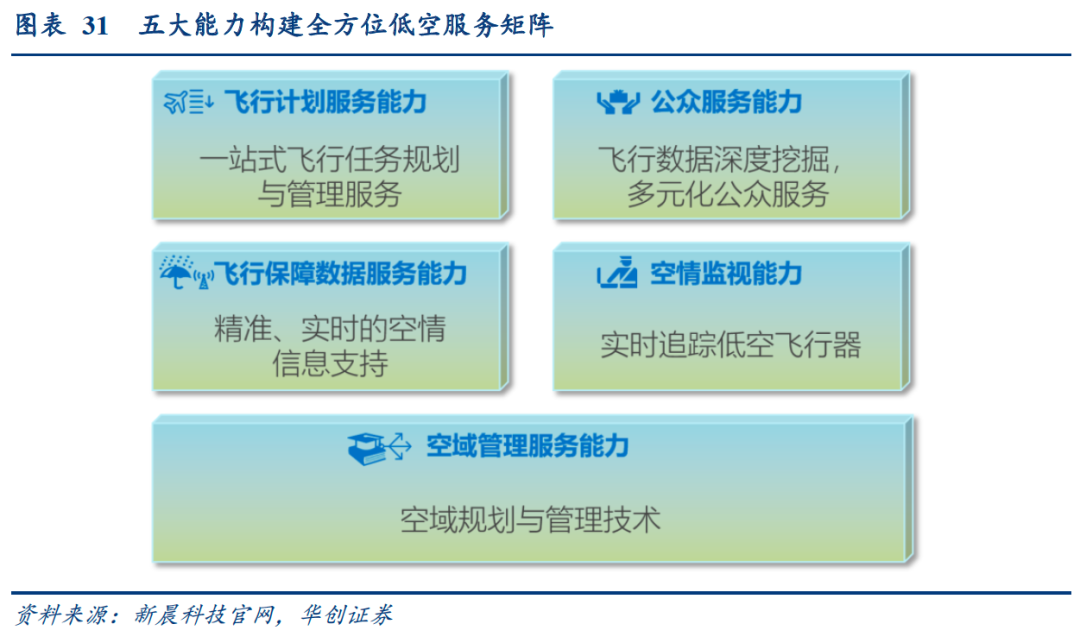 图表 31　五大能力构建全方位低空服务矩阵

飞行计划服务能力

一站式飞行任务规划与管理服务

公众服务能力

飞行数据深度挖掘，多元化公众服务

飞行保障数据服务能力

精准、实时的空情信息支持

空情监视能力

实时追踪低空飞行器

空域管理服务能力

空域规划与管理技术

资料来源：新晨科技官网，华创证券